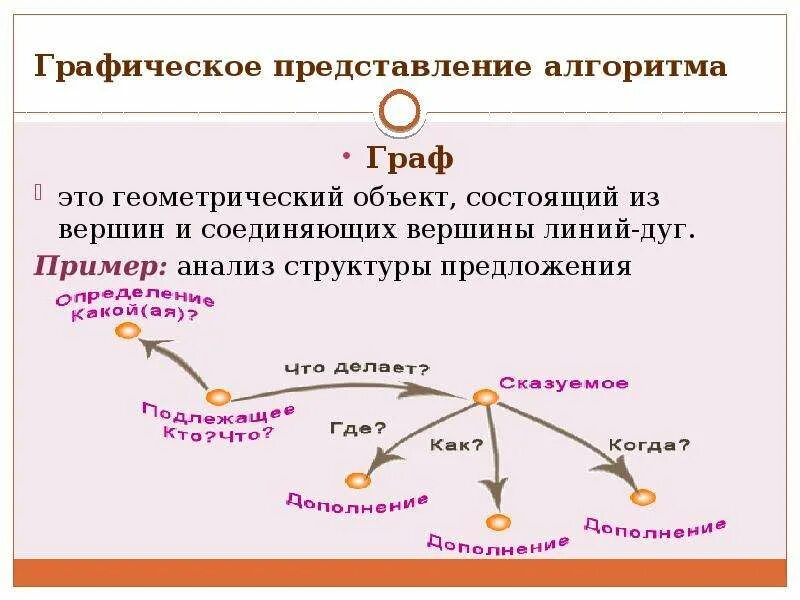 Графическое представление алгоритма

• Граф

это геометрический объект, состоящий из вершин и соединяющих вершины линий-дуг.

Пример: анализ структуры предложения

Определение
Какой(ая)?

Что делает?

Сказуемое

Подлежащее
Кто?Что?

Где?

Как?

Когда?

Дополнение

Дополнение

Дополнение